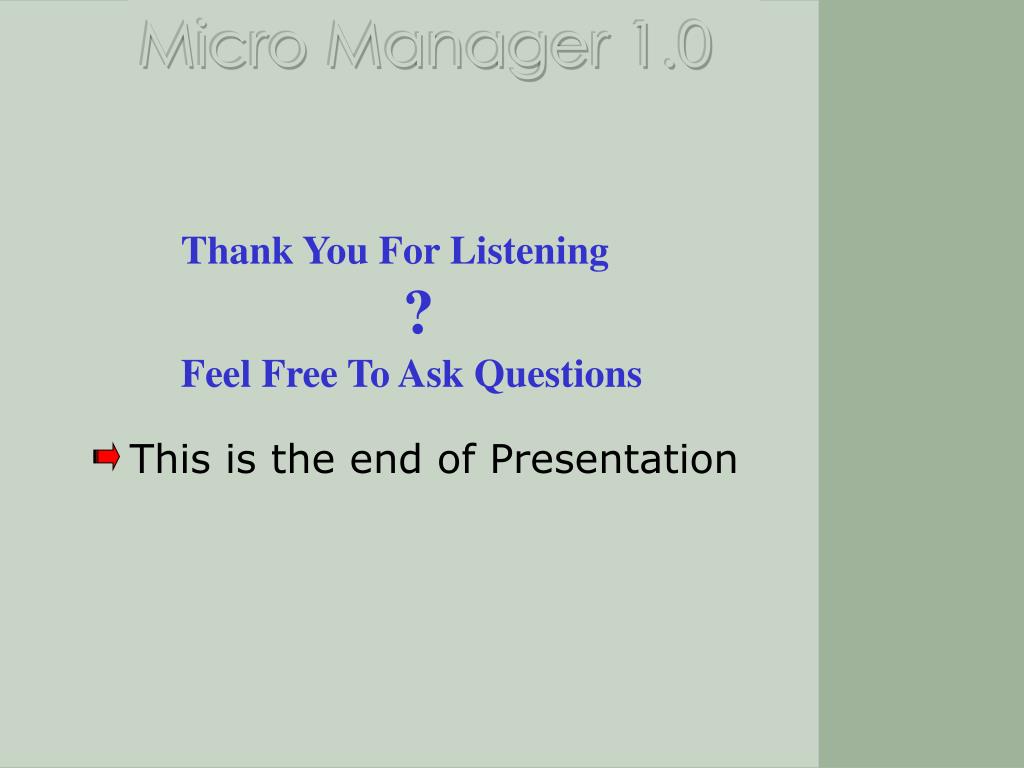 Micro Manager 1.0

Thank You For Listening
?
Feel Free To Ask Questions

This is the end of Presentation